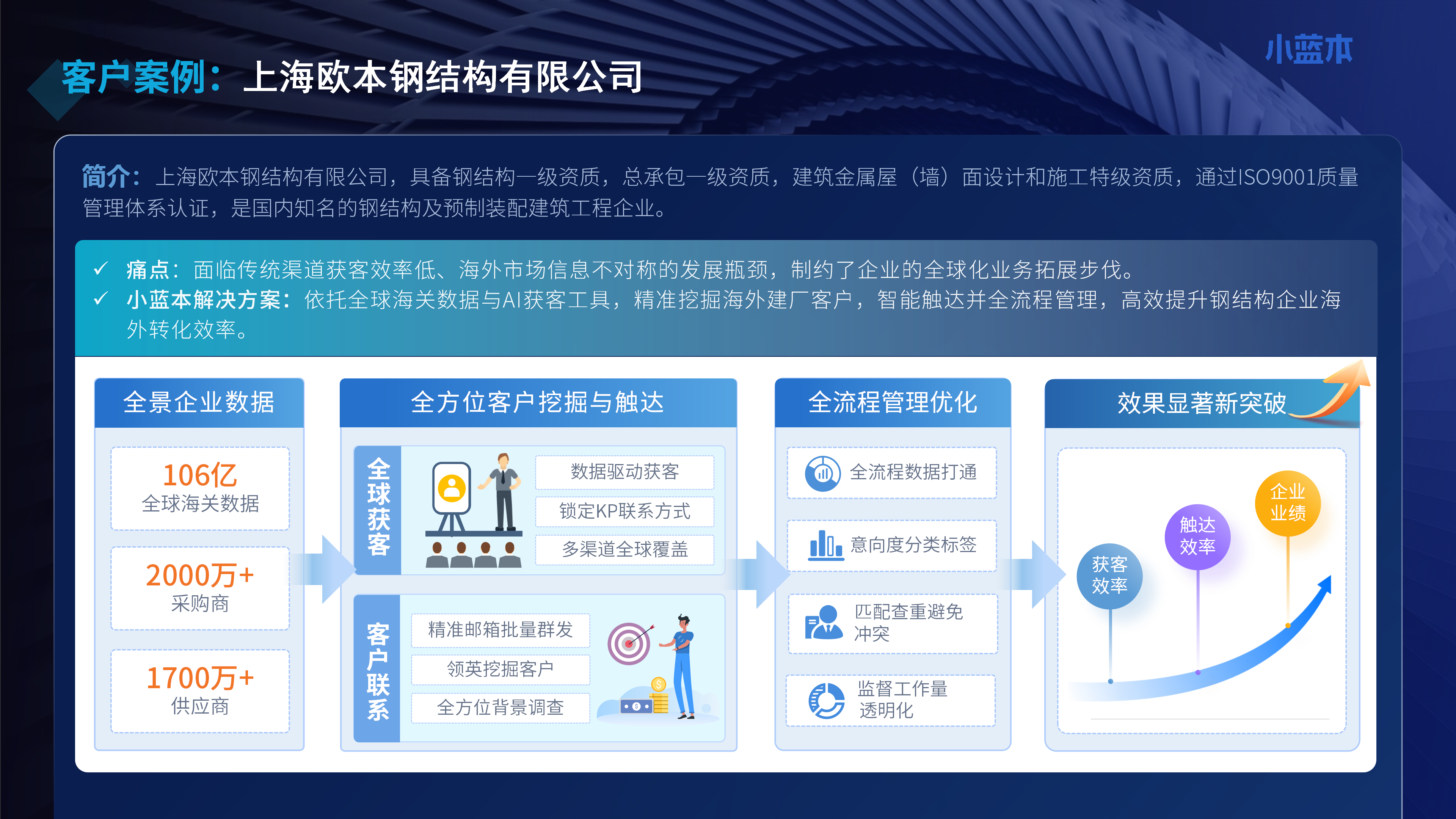 小蓝本

客户案例：上海欧本钢结构有限公司

简介：上海欧本钢结构有限公司，具备钢结构一级资质，总承包一级资质，建筑金属屋（墙）面设计和施工特级资质，通过ISO9001质量管理体系认证，是国内知名的钢结构及预制装配建筑工程企业。

✓ 痛点：面临传统渠道获客效率低、海外市场信息不对称的发展瓶颈，制约了企业的全球化业务拓展步伐。
✓ 小蓝本解决方案：依托全球海关数据与AI获客工具，精准挖掘海外建厂客户，智能触达并全流程管理，高效提升钢结构企业海外转化效率。

全景企业数据

106亿
全球海关数据

2000万+
采购商

1700万+
供应商

全方位客户挖掘与触达

全球获客

数据驱动获客
锁定KP联系方式
多渠道全球覆盖

客户联系

精准邮箱批量群发
领英挖掘客户
全方位背景调查

全流程管理优化

全流程数据打通
意向度分类标签
匹配查重避免冲突
监督工作量透明化

效果显著新突破

获客效率
触达效率
企业业绩